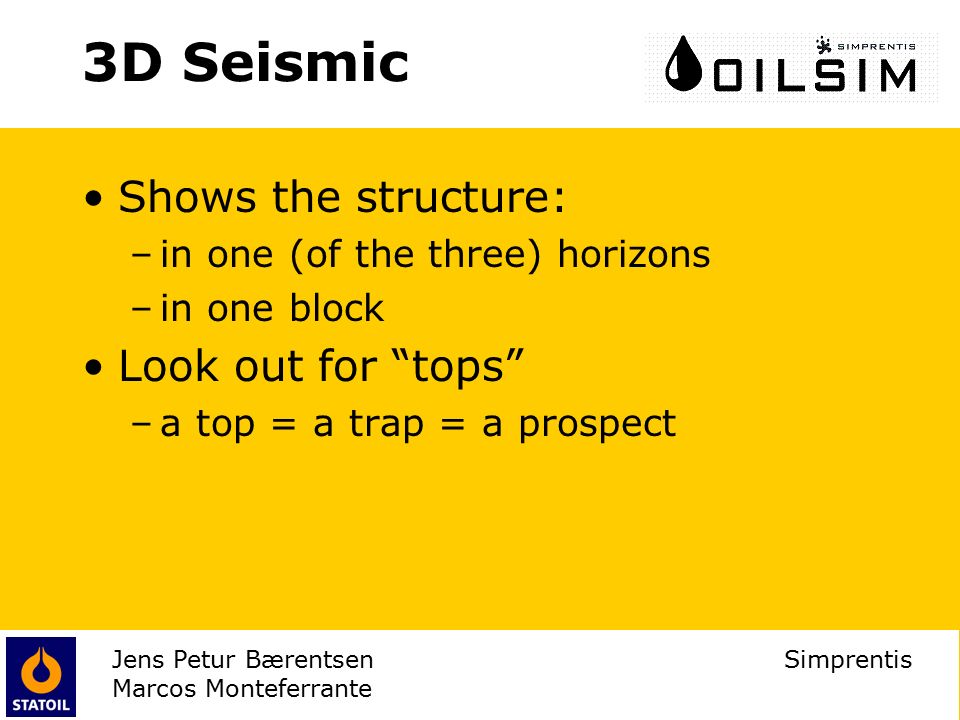 3D Seismic

SIMPRENTIS
OILSIM

• Shows the structure:
– in one (of the three) horizons
– in one block
• Look out for “tops”
– a top = a trap = a prospect

STATOIL

Jens Petur Bærentsen
Marcos Monteferrante

Simprentis